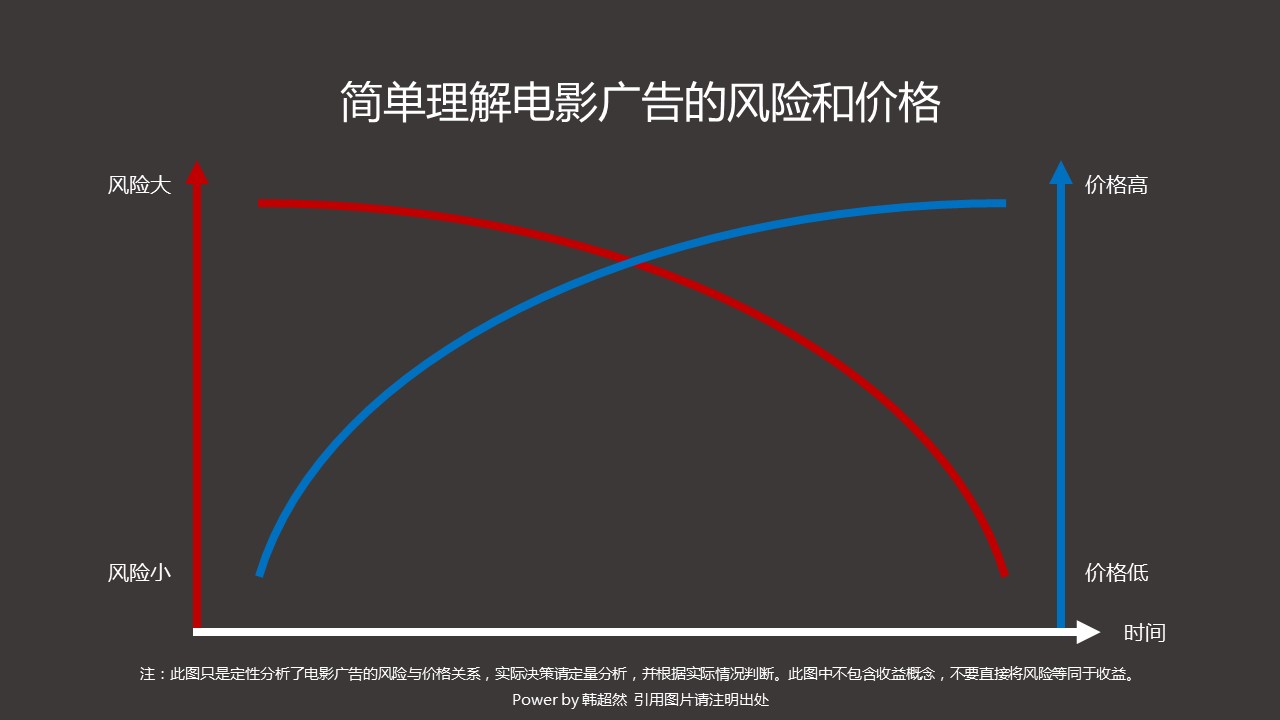 简单理解电影广告的风险和价格

风险大

价格高

风险小

价格低

时间

注：此图只是定性分析了电影广告的风险与价格关系，实际决策请定量分析，并根据实际情况判断。此图中不包含收益概念，不要直接将风险等同于收益。

Power by 韩超然 引用图片请注明出处